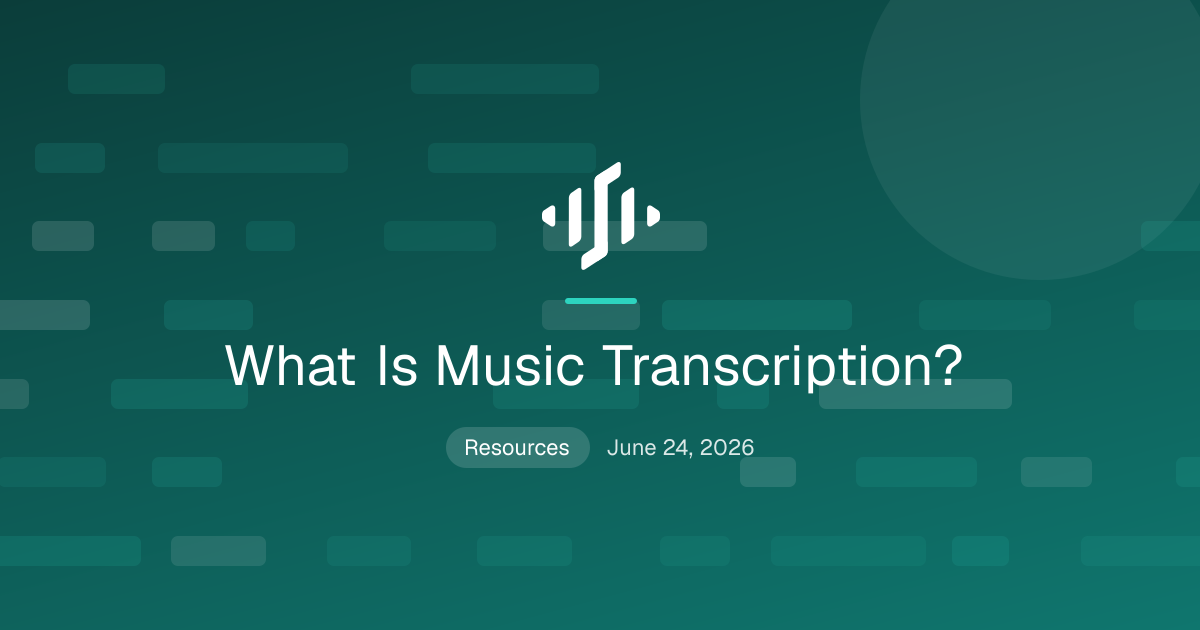 What Is Music Transcription?

Resources June 24, 2026